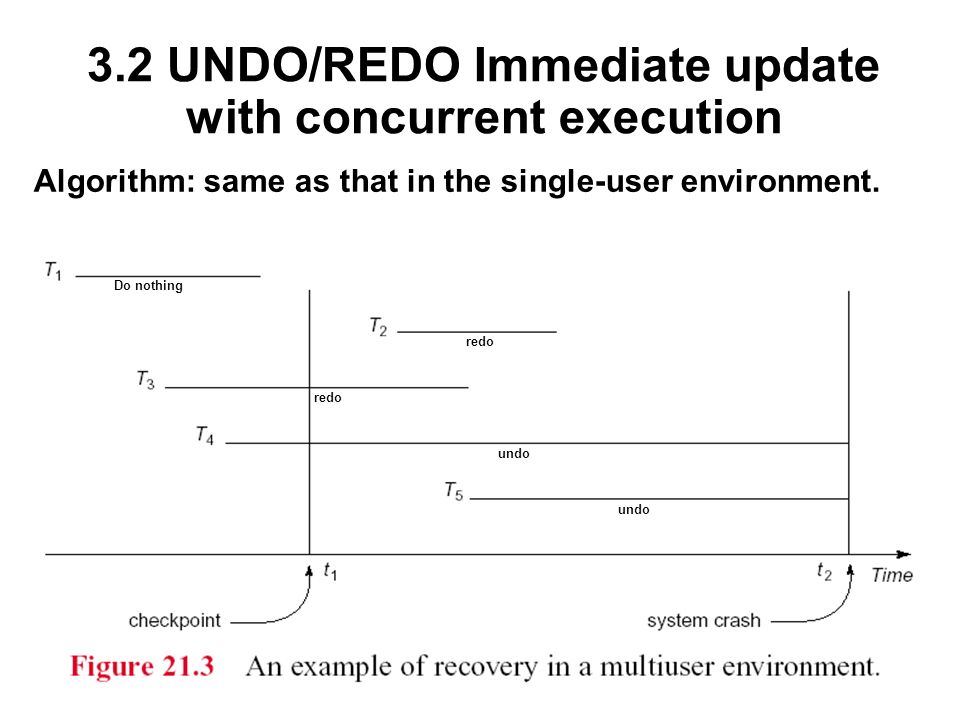 3.2 UNDO/REDO Immediate update with concurrent execution

Algorithm: same as that in the single-user environment.

$T_1$
Do nothing

$T_2$
redo

$T_3$
redo

$T_4$
undo

$T_5$
undo

$t_1$

$t_2$

Time

checkpoint

system crash

Figure 21.3 An example of recovery in a multiuser environment.